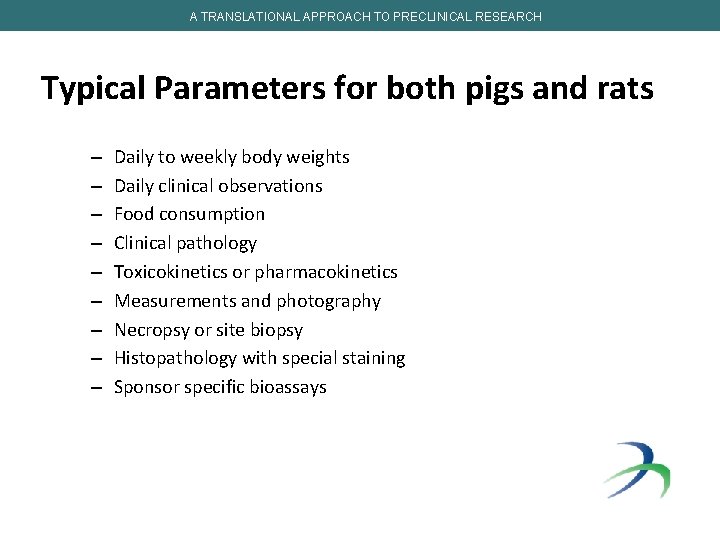 A TRANSLATIONAL APPROACH TO PRECLINICAL RESEARCH

Typical Parameters for both pigs and rats

– Daily to weekly body weights
– Daily clinical observations
– Food consumption
– Clinical pathology
– Toxicokinetics or pharmacokinetics
– Measurements and photography
– Necropsy or site biopsy
– Histopathology with special staining
– Sponsor specific bioassays